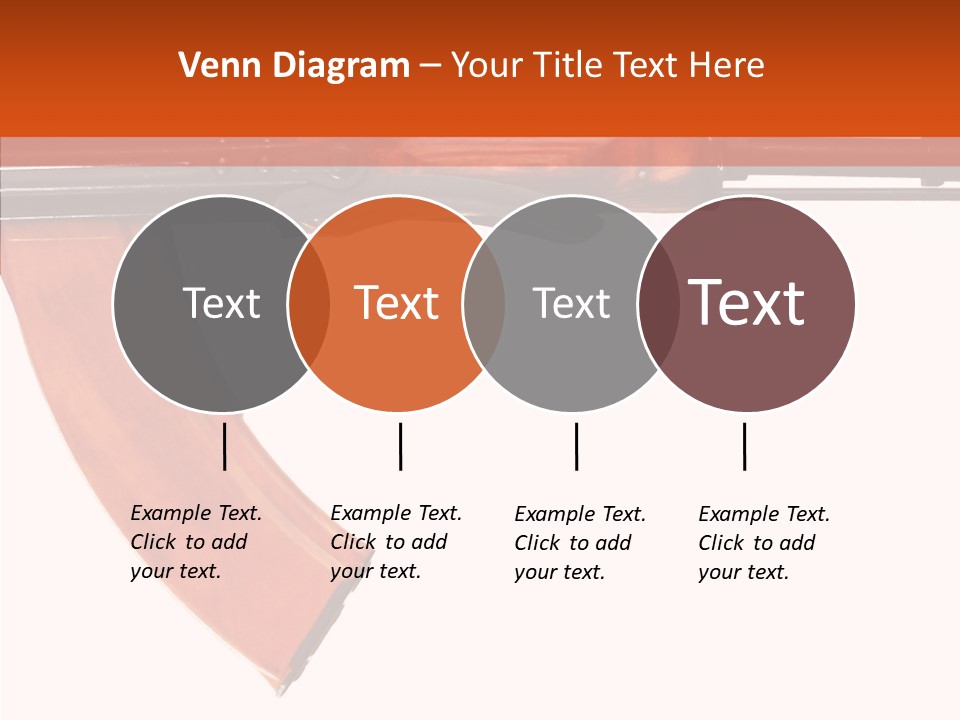 Venn Diagram – Your Title Text Here

Text

Text

Text

Text

Example Text. Click to add your text.

Example Text. Click to add your text.

Example Text. Click to add your text.

Example Text. Click to add your text.